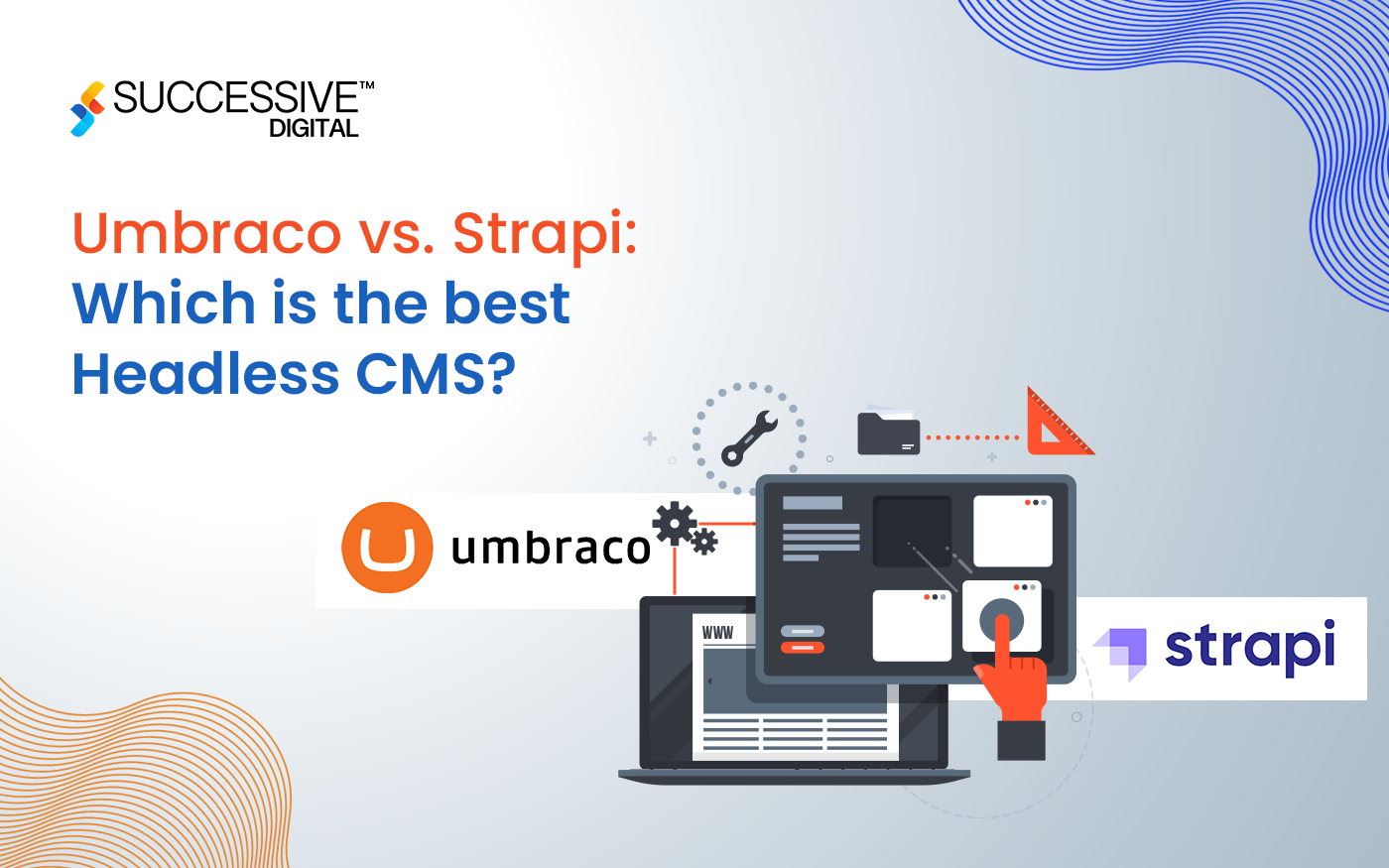 SUCCESSIVE™
DIGITAL

Umbraco vs. Strapi:
Which is the best
Headless CMS?

umbraco

WWW

strapi